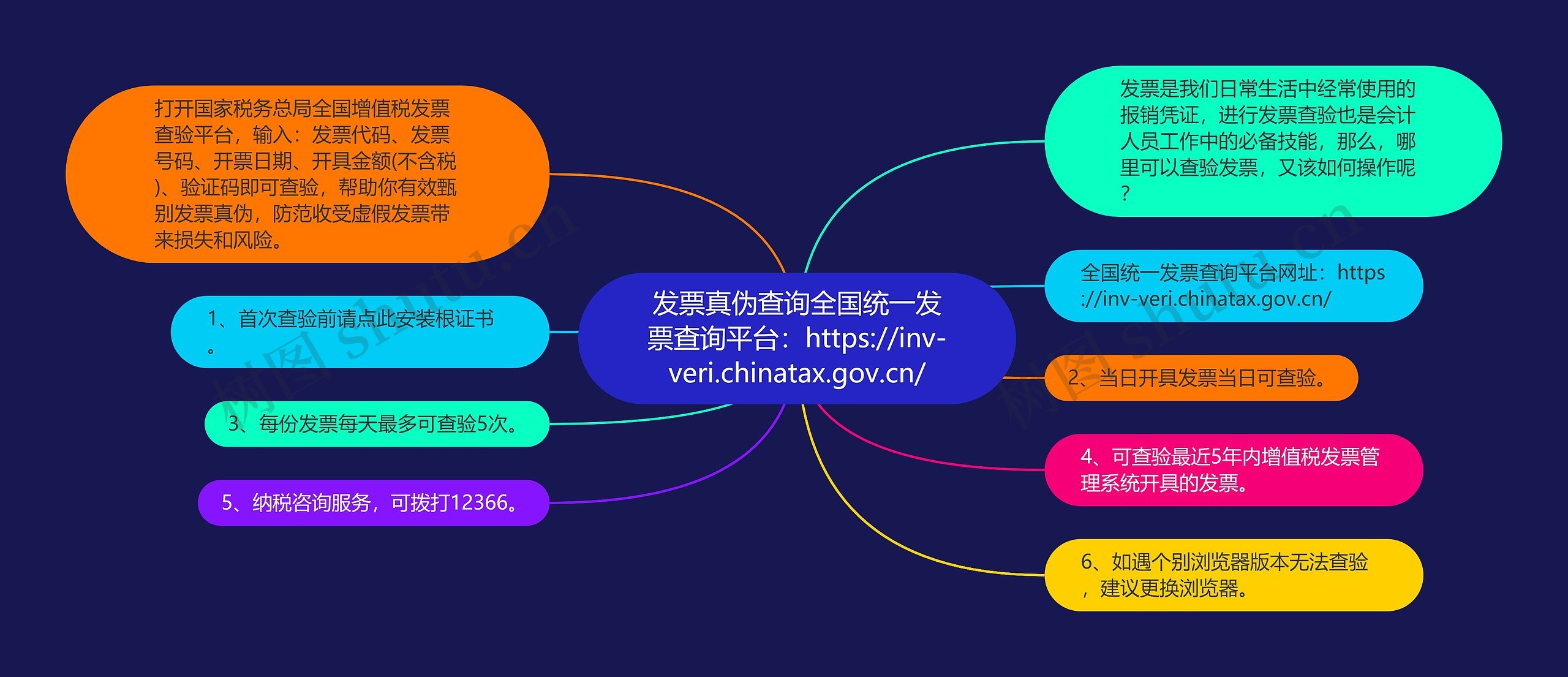 发票真伪查询全国统一发票查询平台：https://inv-veri.chinatax.gov.cn/

打开国家税务总局全国增值税发票查验平台，输入：发票代码、发票号码、开票日期、开具金额(不含税)、验证码即可查验，帮助你有效甄别发票真伪，防范收受虚假发票带来损失和风险。

1、首次查验前请点此安装根证书。

3、每份发票每天最多可查验5次。

5、纳税咨询服务，可拨打12366。

发票是我们日常生活中经常使用的报销凭证，进行发票查验也是会计人员工作中的必备技能，那么，哪里可以查验发票，又该如何操作呢？

全国统一发票查询平台网址：https://inv-veri.chinatax.gov.cn/

2、当日开具发票当日可查验。

4、可查验最近5年内增值税发票管理系统开具的发票。

6、如遇个别浏览器版本无法查验，建议更换浏览器。

树图 shutu.cn

树图 shutu.cn